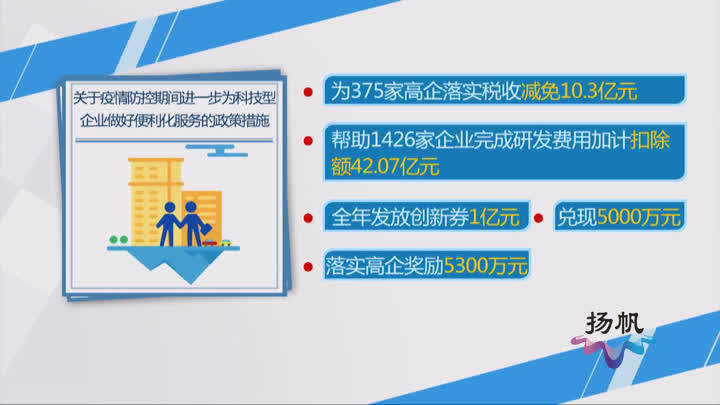 关于疫情防控期间进一步为科技型企业做好便利化服务的政策措施

为375家高企落实税收减免10.3亿元

帮助1426家企业完成研发费用加计扣除额42.07亿元

全年发放创新券1亿元

兑现5000万元

落实高企奖励5300万元

扬帆